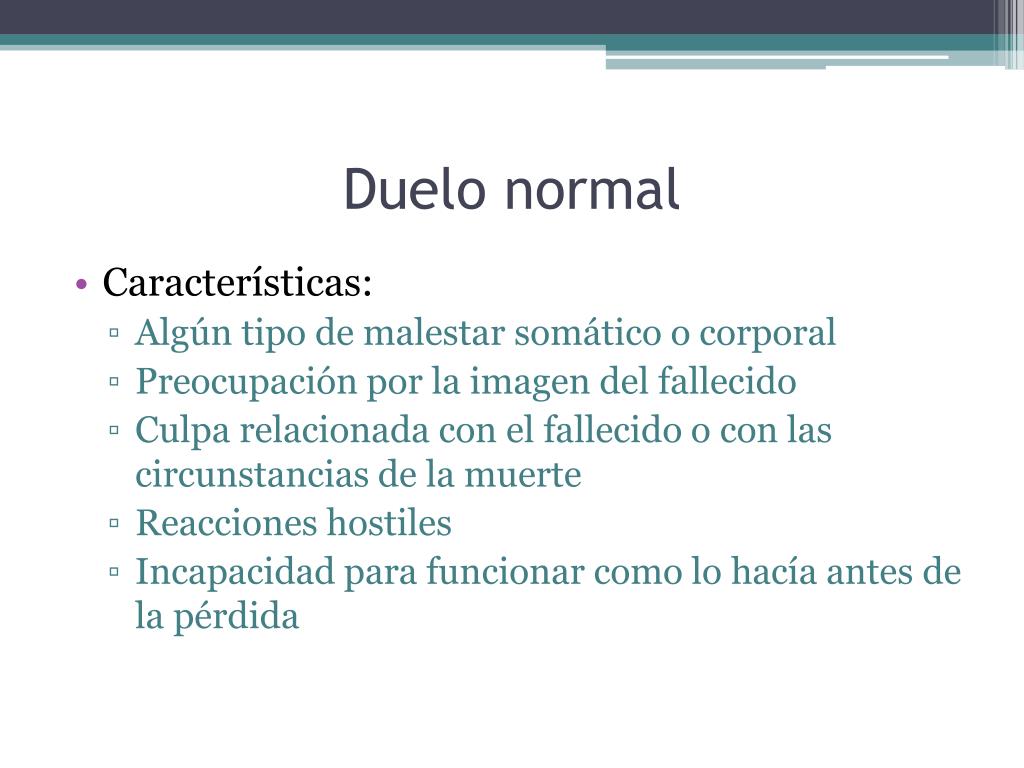 Duelo normal

• Características:
▫ Algún tipo de malestar somático o corporal
▫ Preocupación por la imagen del fallecido
▫ Culpa relacionada con el fallecido o con las circunstancias de la muerte
▫ Reacciones hostiles
▫ Incapacidad para funcionar como lo hacía antes de la pérdida